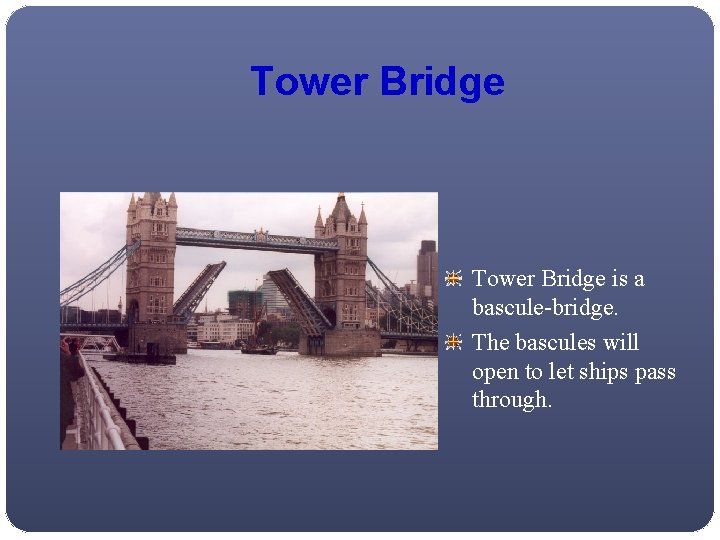 Tower Bridge

Tower Bridge is a bascule-bridge.

The bascules will open to let ships pass through.